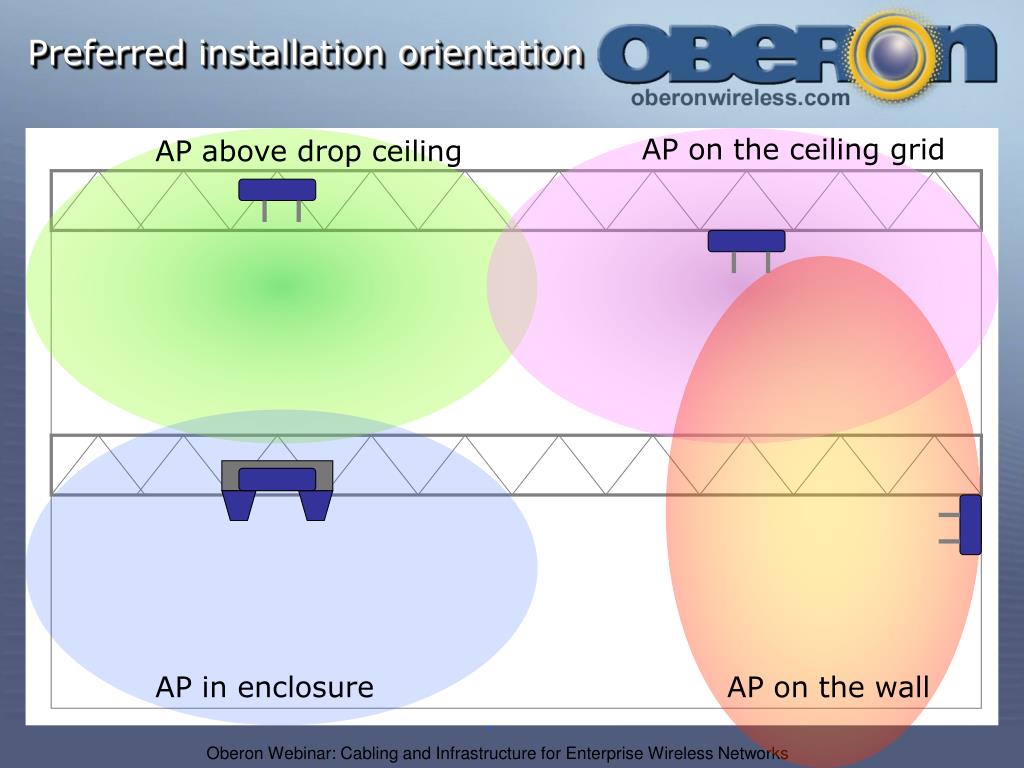 Preferred installation orientation

OBERON
oberonwireless.com

AP above drop ceiling

AP on the ceiling grid

AP in enclosure

AP on the wall

Oberon Webinar: Cabling and Infrastructure for Enterprise Wireless Networks